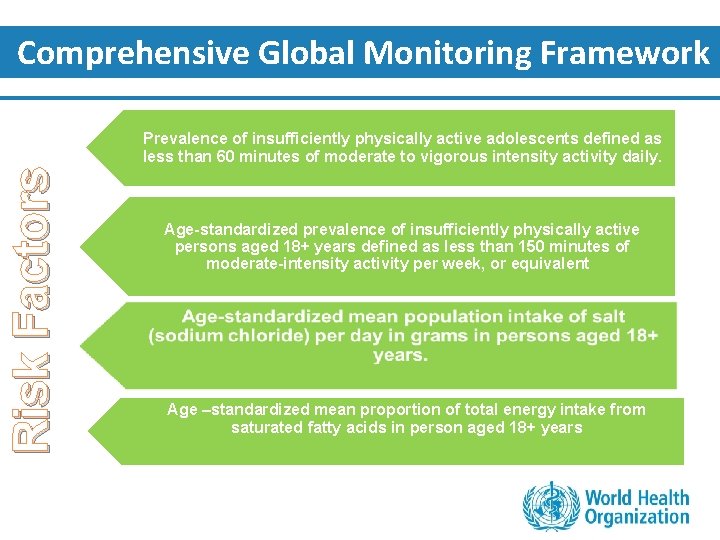 Comprehensive Global Monitoring Framework

Risk Factors

Prevalence of insufficiently physically active adolescents defined as less than 60 minutes of moderate to vigorous intensity activity daily.

Age-standardized prevalence of insufficiently physically active persons aged 18+ years defined as less than 150 minutes of moderate-intensity activity per week, or equivalent

Age-standardized mean population intake of salt (sodium chloride) per day in grams in persons aged 18+ years.

Age –standardized mean proportion of total energy intake from saturated fatty acids in person aged 18+ years

World Health Organization